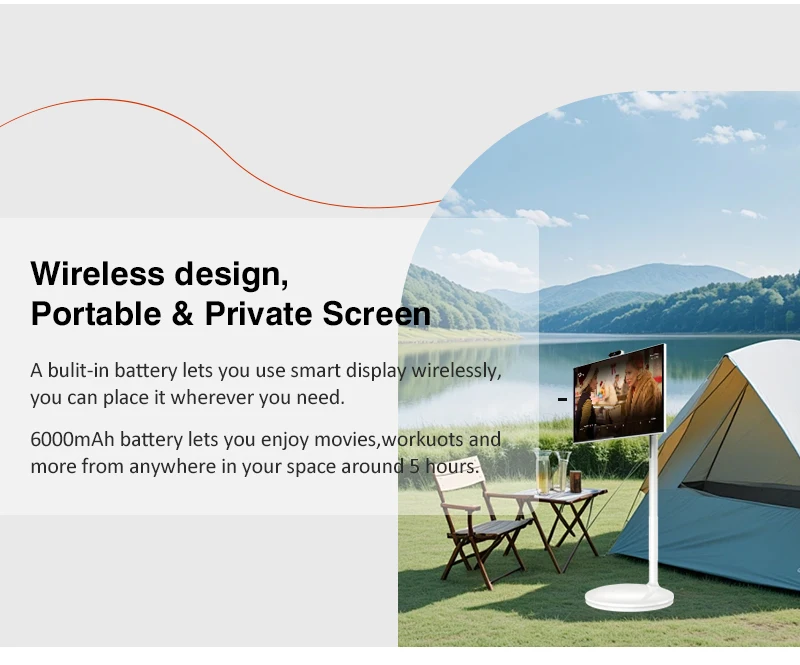 Wireless design,
Portable & Private Screen

A bulit-in battery lets you use smart display wirelessly, you can place it wherever you need.

6000mAh battery lets you enjoy movies,workuots and more from anywhere in your space around 5 hours.